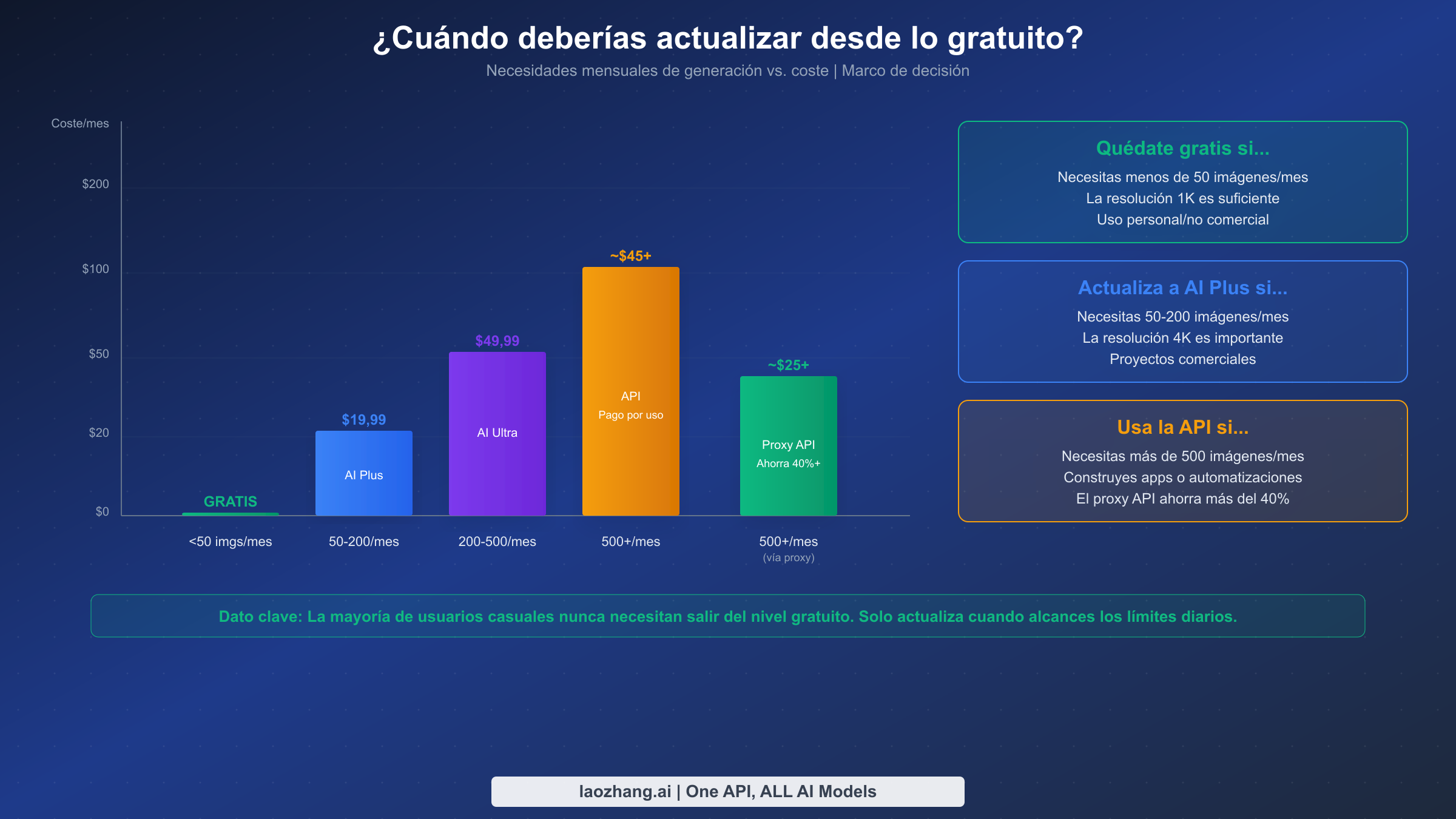 ¿Cuándo deberías actualizar desde lo gratuito?

Necesidades mensuales de generación vs. coste | Marco de decisión

Coste/mes

$200

$100

$50

$20

$0

GRATIS

$19,99

AI Plus

$49,99

AI Ultra

~$45+

API

Pago por uso

~$25+

Proxy API

Ahorra 40%+

<50 imgs/mes

50-200/mes

200-500/mes

500+/mes

500+/mes
(vía proxy)

Quédate gratis si...

Necesitas menos de 50 imágenes/mes
La resolución 1K es suficiente
Uso personal/no comercial

Actualiza a AI Plus si...

Necesitas 50-200 imágenes/mes
La resolución 4K es importante
Proyectos comerciales

Usa la API si...

Necesitas más de 500 imágenes/mes
Construyes apps o automatizaciones
El proxy API ahorra más del 40%

Dato clave: La mayoría de usuarios casuales nunca necesitan salir del nivel gratuito. Solo actualiza cuando alcances los límites diarios.

laozhang.ai | One API, ALL AI Models